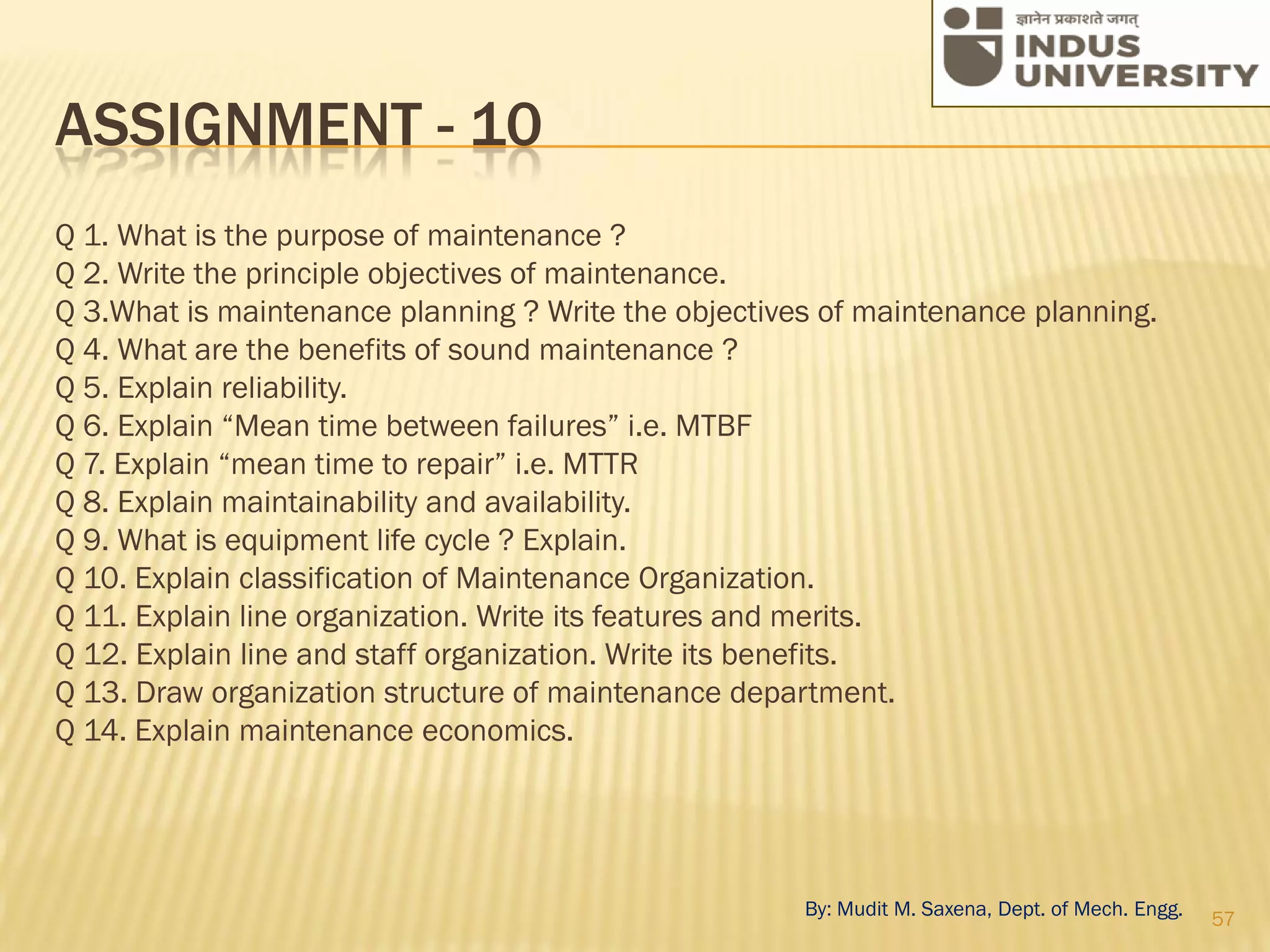 ज्ञानेन प्रकाशते जगत्
INDUS UNIVERSITY

ASSIGNMENT - 10

Q 1. What is the purpose of maintenance ?
Q 2. Write the principle objectives of maintenance.
Q 3.What is maintenance planning ? Write the objectives of maintenance planning.
Q 4. What are the benefits of sound maintenance ?
Q 5. Explain reliability.
Q 6. Explain “Mean time between failures” i.e. MTBF
Q 7. Explain “mean time to repair” i.e. MTTR
Q 8. Explain maintainability and availability.
Q 9. What is equipment life cycle ? Explain.
Q 10. Explain classification of Maintenance Organization.
Q 11. Explain line organization. Write its features and merits.
Q 12. Explain line and staff organization. Write its benefits.
Q 13. Draw organization structure of maintenance department.
Q 14. Explain maintenance economics.

By: Mudit M. Saxena, Dept. of Mech. Engg.

57